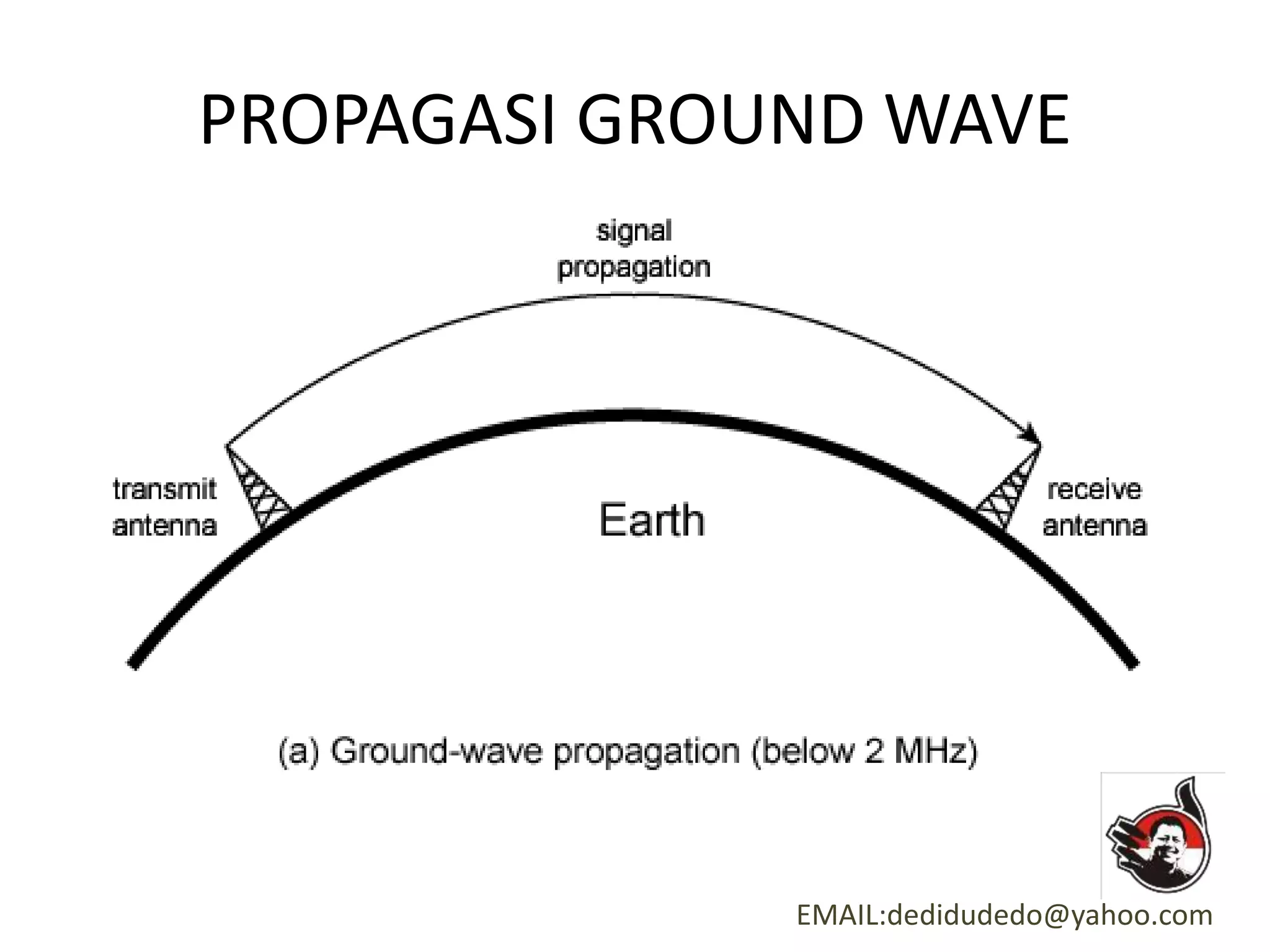 PROPAGASI GROUND WAVE

signal propagation

transmit antenna

Earth

receive antenna

(a) Ground-wave propagation (below 2 MHz)

EMAIL:dedidudedo@yahoo.com